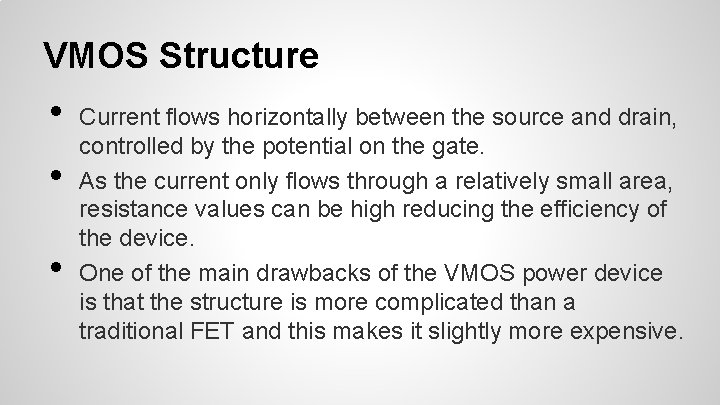 VMOS Structure

• Current flows horizontally between the source and drain, controlled by the potential on the gate.

• As the current only flows through a relatively small area, resistance values can be high reducing the efficiency of the device.

• One of the main drawbacks of the VMOS power device is that the structure is more complicated than a traditional FET and this makes it slightly more expensive.